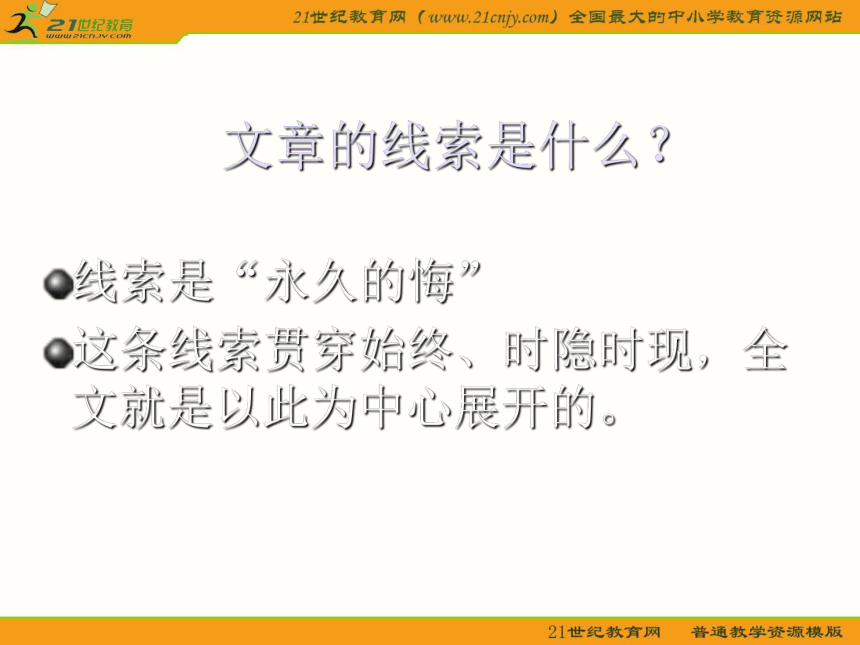 21世纪教育
www.21cnjy.com

21世纪教育网（www.21cnjy.com）全国最大的中小学教育资源网站

文章的线索是什么？

线索是“永久的悔”

这条线索贯穿始终、时隐时现，全文就是以此为中心展开的。

21世纪教育网　普通教学资源模版